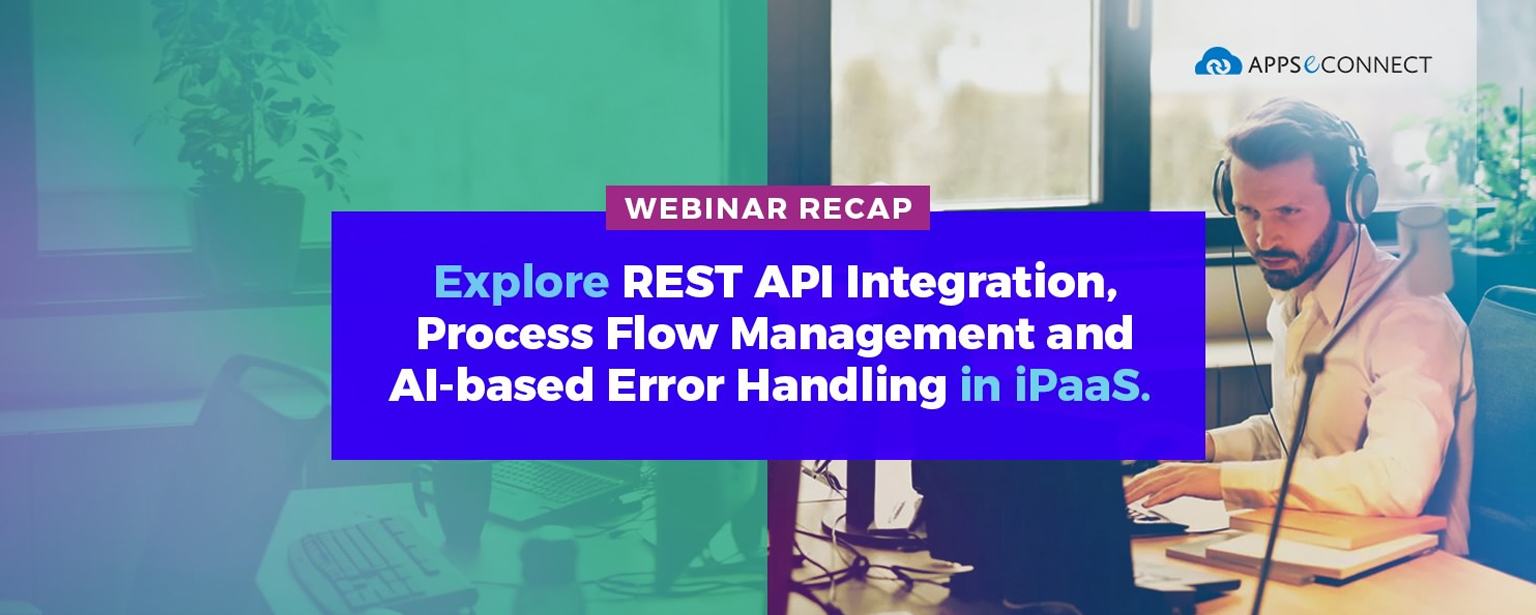 APPSeCONNECT

WEBINAR RECAP

Explore REST API Integration, Process Flow Management and AI-based Error Handling in iPaaS.